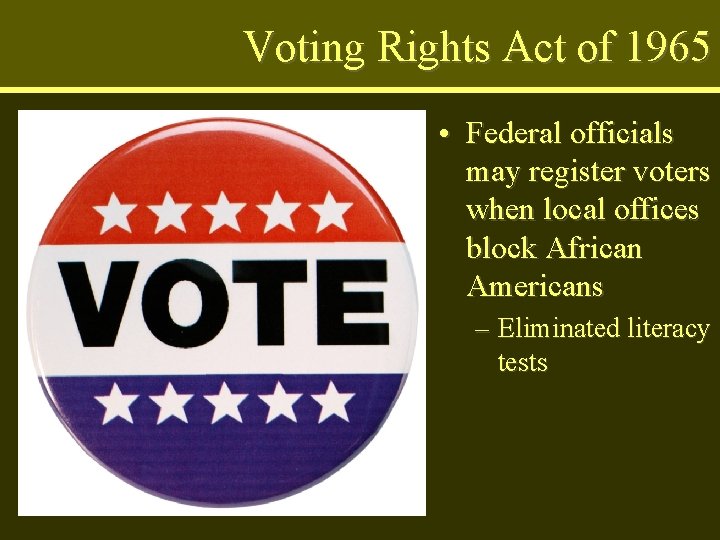 Voting Rights Act of 1965

VOTE

• Federal officials may register voters when local offices block African Americans
– Eliminated literacy tests